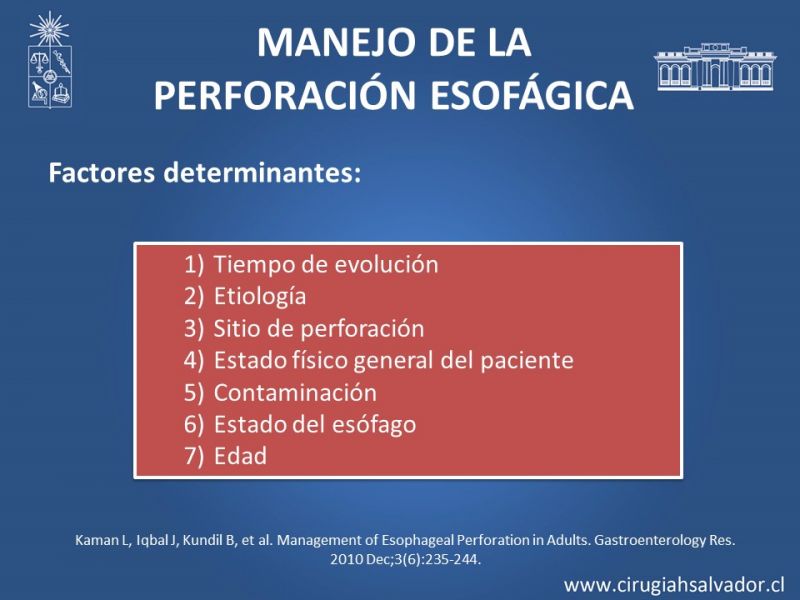 MANEJO DE LA PERFORACIÓN ESOFÁGICA

Factores determinantes:

1) Tiempo de evolución
2) Etiología
3) Sitio de perforación
4) Estado físico general del paciente
5) Contaminación
6) Estado del esófago
7) Edad

Kaman L, Iqbal J, Kundil B, et al. Management of Esophageal Perforation in Adults. Gastroenterology Res. 2010 Dec;3(6):235-244.

www.cirugiahsalvador.cl